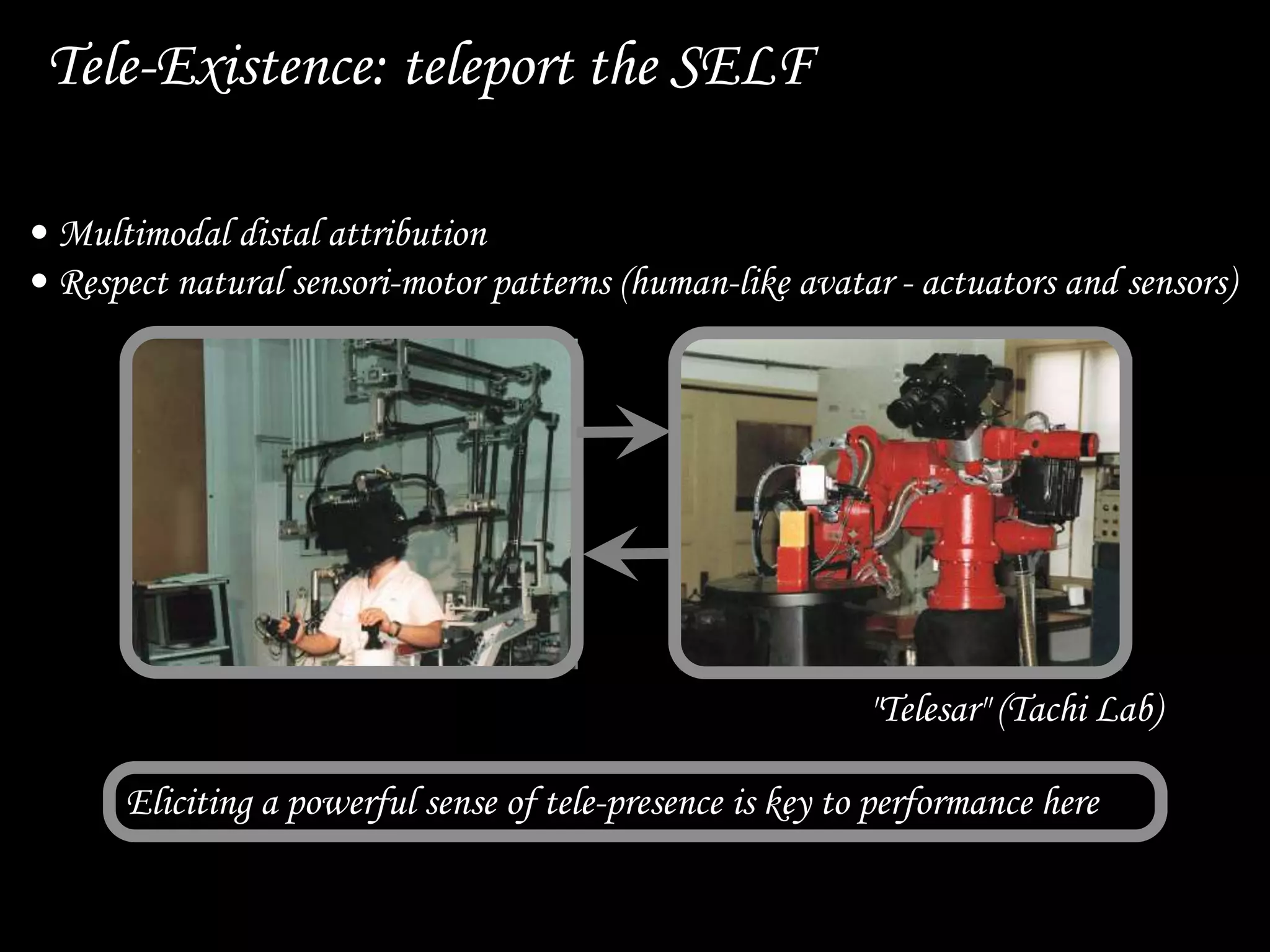 Tele-Existence: teleport the SELF

• Multimodal distal attribution
• Respect natural sensori-motor patterns (human-like avatar - actuators and sensors)

"Telesar" (Tachi Lab)

Eliciting a powerful sense of tele-presence is key to performance here